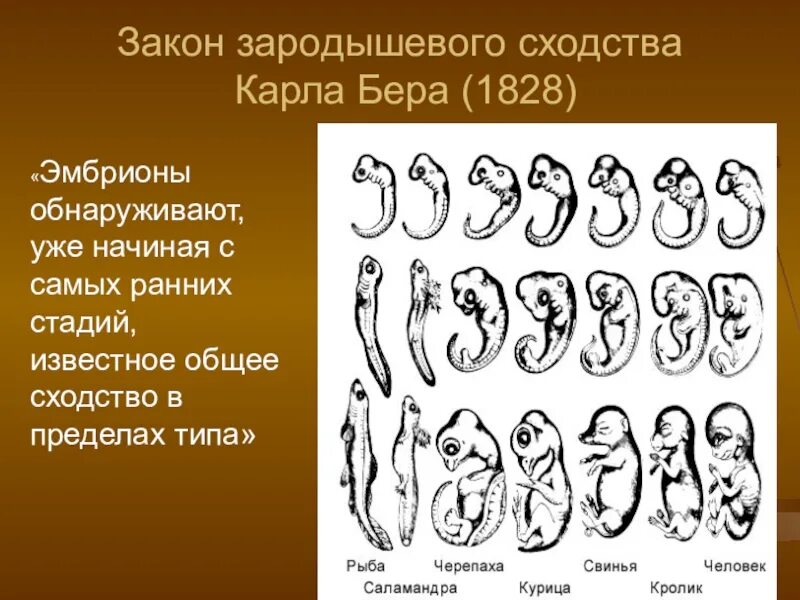 Закон зародышевого сходства Карла Бера (1828)

«Эмбрионы обнаруживают, уже начиная с самых ранних стадий, известное общее сходство в пределах типа»

Рыба
Саламандра
Черепаха
Курица
Свинья
Кролик
Человек